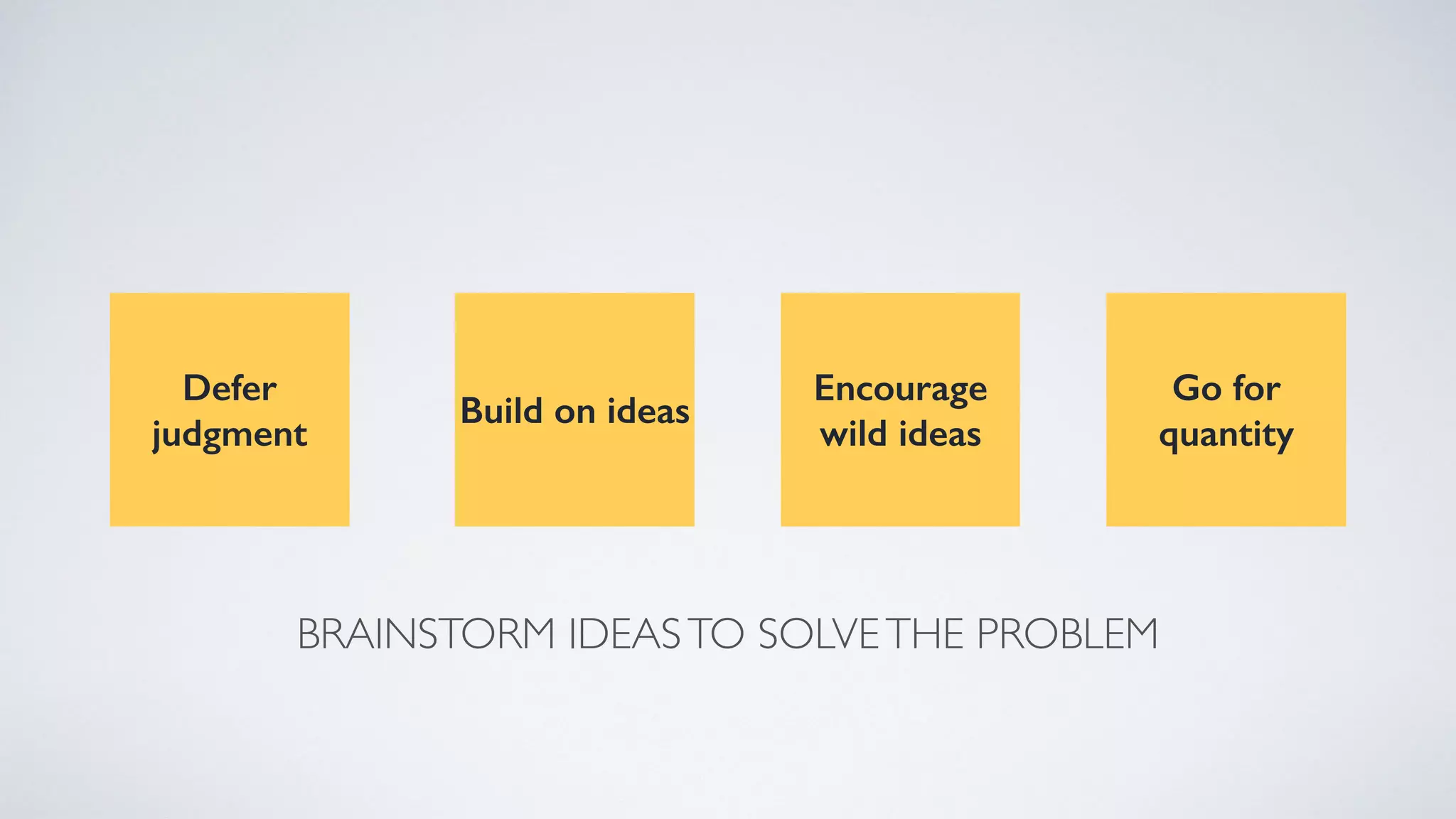 Defer judgment

Build on ideas

Encourage wild ideas

Go for quantity

BRAINSTORM IDEAS TO SOLVE THE PROBLEM